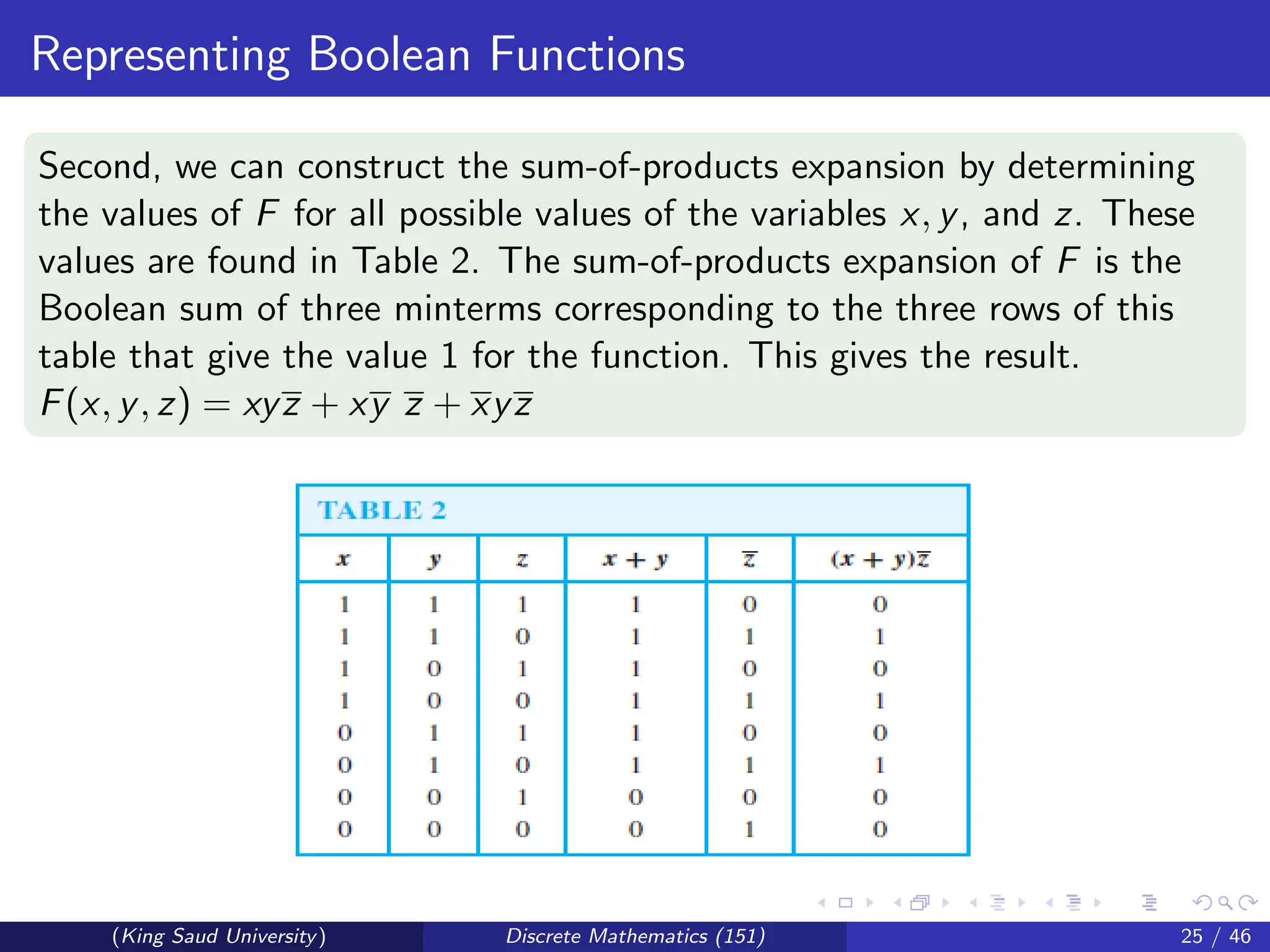 Representing Boolean Functions

Second, we can construct the sum-of-products expansion by determining the values of $F$ for all possible values of the variables $x, y$, and $z$. These values are found in Table 2. The sum-of-products expansion of $F$ is the Boolean sum of three minterms corresponding to the three rows of this table that give the value 1 for the function. This gives the result.
$F(x, y, z) = xy\overline{z} + x\overline{y}\ \overline{z} + \overline{x}y\overline{z}$

TABLE 2

| $x$ | $y$ | $z$ | $x + y$ | $\overline{z}$ | $(x + y)\overline{z}$ |
|---|---|---|---|---|---|
| 1 | 1 | 1 | 1 | 0 | 0 |
| 1 | 1 | 0 | 1 | 1 | 1 |
| 1 | 0 | 1 | 1 | 0 | 0 |
| 1 | 0 | 0 | 1 | 1 | 1 |
| 0 | 1 | 1 | 1 | 0 | 0 |
| 0 | 1 | 0 | 1 | 1 | 1 |
| 0 | 0 | 1 | 0 | 0 | 0 |
| 0 | 0 | 0 | 0 | 1 | 0 |

(King Saud University) Discrete Mathematics (151) 25 / 46